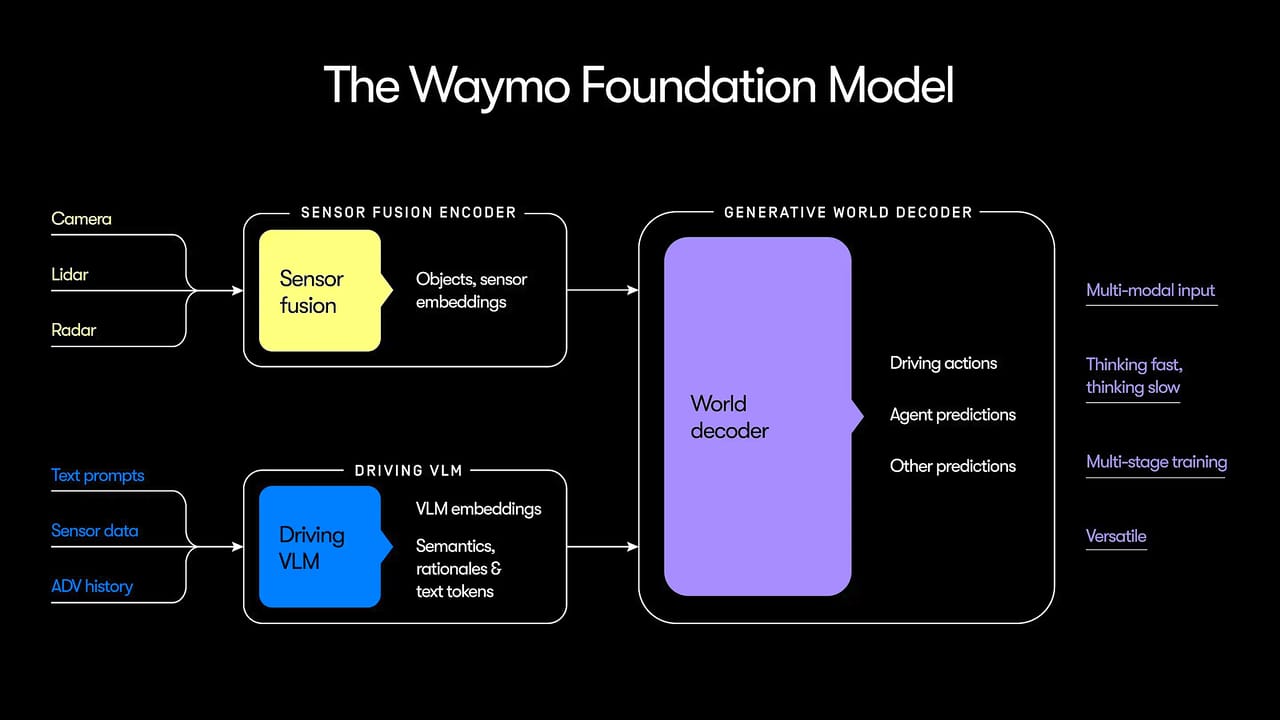 The Waymo Foundation Model

Camera

Lidar

Radar

SENSOR FUSION ENCODER

Sensor fusion

Objects, sensor embeddings

Text prompts

Sensor data

ADV history

DRIVING VLM

Driving VLM

VLM embeddings

Semantics, rationales & text tokens

GENERATIVE WORLD DECODER

World decoder

Driving actions

Agent predictions

Other predictions

Multi-modal input

Thinking fast, thinking slow

Multi-stage training

Versatile